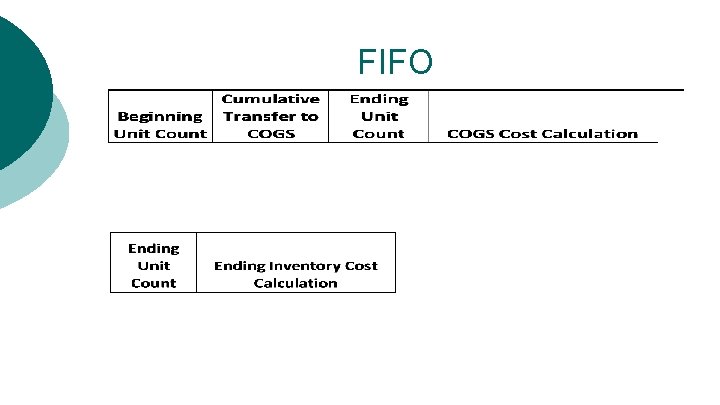 FIFO

| Beginning Unit Count | Cumulative Transfer to COGS | Ending Unit Count | COGS Cost Calculation |
|---|---|---|---|

| Ending Unit Count | Ending Inventory Cost Calculation |
|---|---|